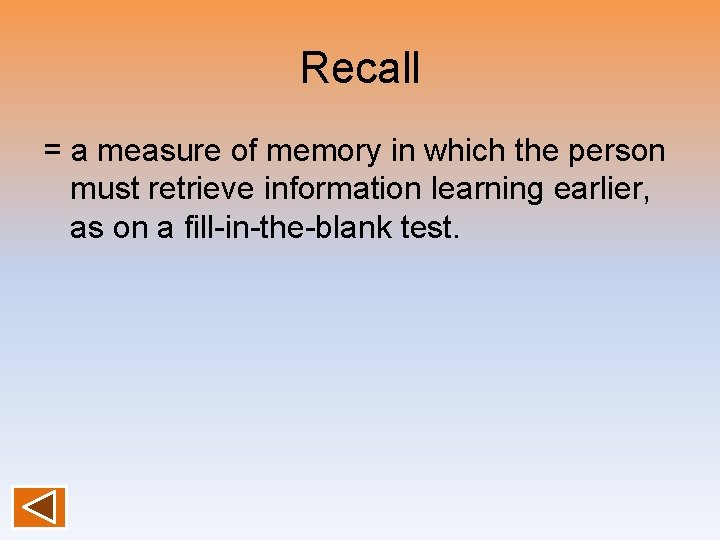 Recall

= a measure of memory in which the person must retrieve information learning earlier, as on a fill-in-the-blank test.